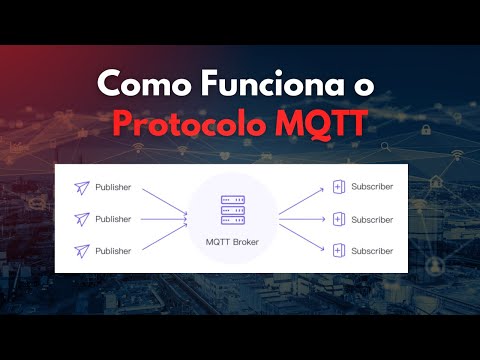 Como Funciona o
Protocolo MQTT

Publisher
Publisher
Publisher

MQTT Broker

Subscriber
Subscriber
Subscriber